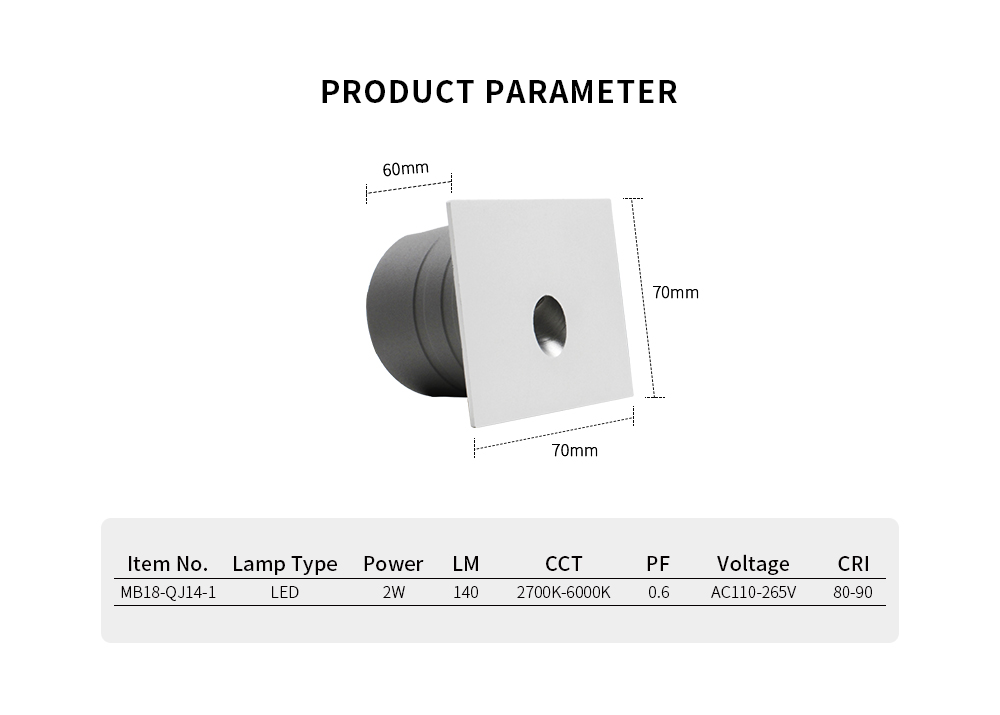 PRODUCT PARAMETER

60mm

70mm

70mm

| Item No. | Lamp Type | Power | LM | CCT | PF | Voltage | CRI |
|---|---|---|---|---|---|---|---|
| MB18-QJ14-1 | LED | 2W | 140 | 2700K-6000K | 0.6 | AC110-265V | 80-90 |